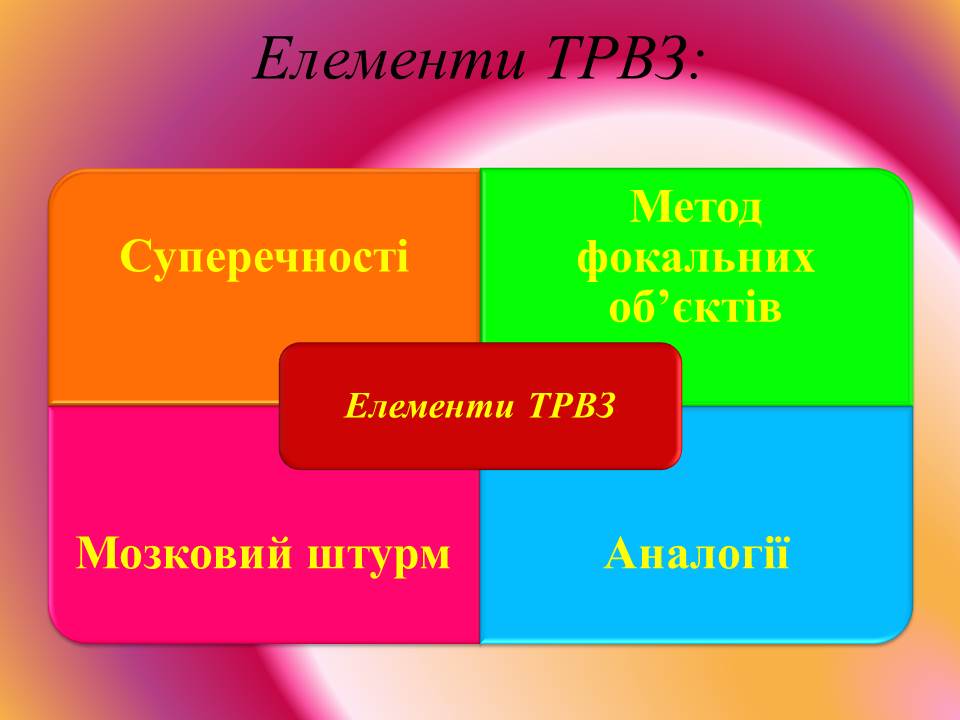 Елементи ТРВЗ:

Суперечності

Метод фокальних об’єктів

Елементи ТРВЗ

Мозковий штурм

Аналогії